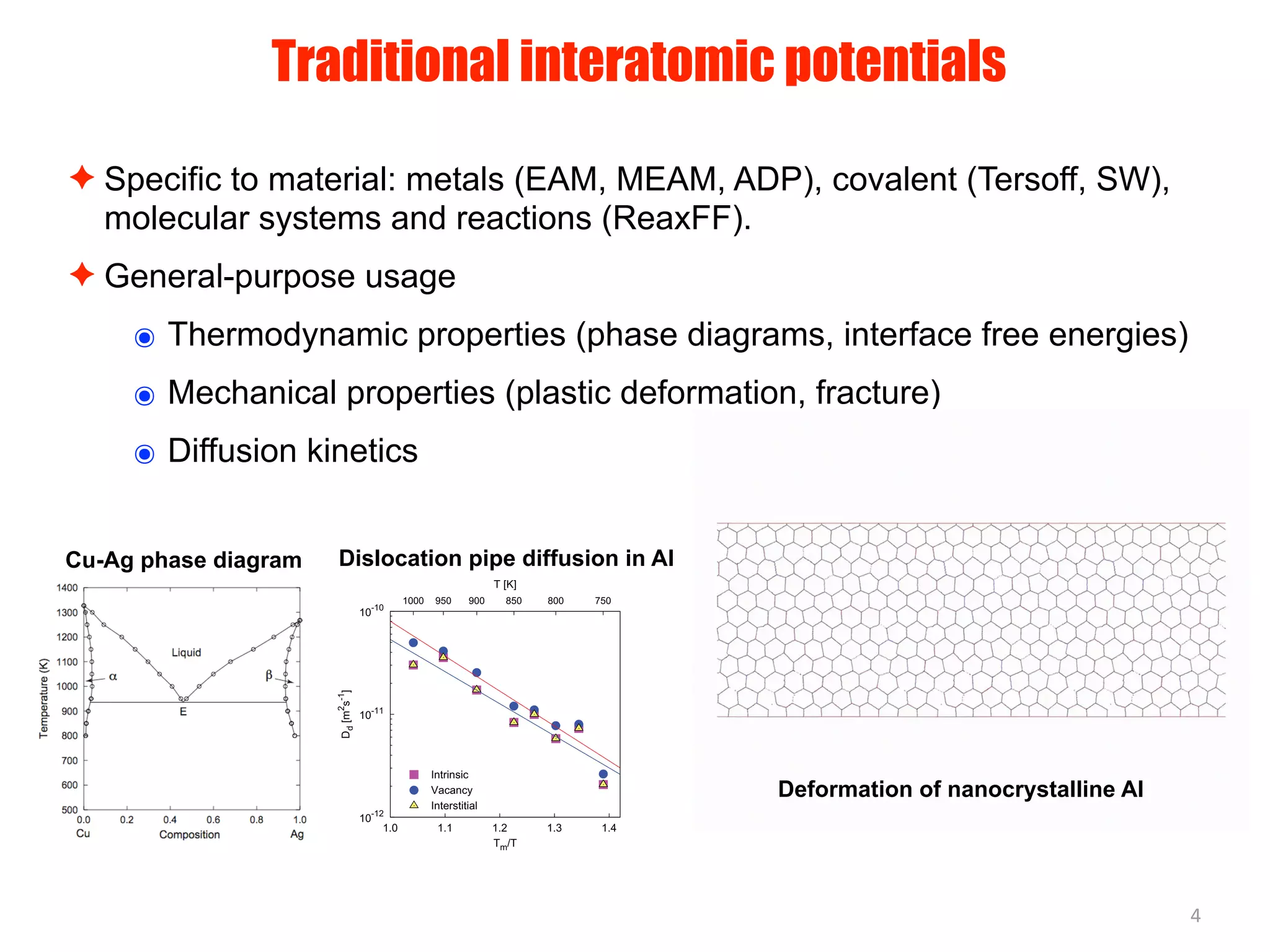 Traditional interatomic potentials

✦ Specific to material: metals (EAM, MEAM, ADP), covalent (Tersoff, SW), molecular systems and reactions (ReaxFF).

✦ General-purpose usage

◉ Thermodynamic properties (phase diagrams, interface free energies)

◉ Mechanical properties (plastic deformation, fracture)

◉ Diffusion kinetics

Cu-Ag phase diagram

1400
1300
1200
1100
1000
900
800
700
600
500
Temperature (K)
Liquid
α
β
E
0.0
0.2
0.4
0.6
0.8
1.0
Cu
Composition
Ag

Dislocation pipe diffusion in Al

T [K]
1000 950 900 850 800 750
$10^{-10}$
$10^{-11}$
$10^{-12}$
$D_d$ [$m^2s^{-1}$]
Intrinsic
Vacancy
Interstitial
1.0 1.1 1.2 1.3 1.4
$T_m/T$

Deformation of nanocrystalline Al

4